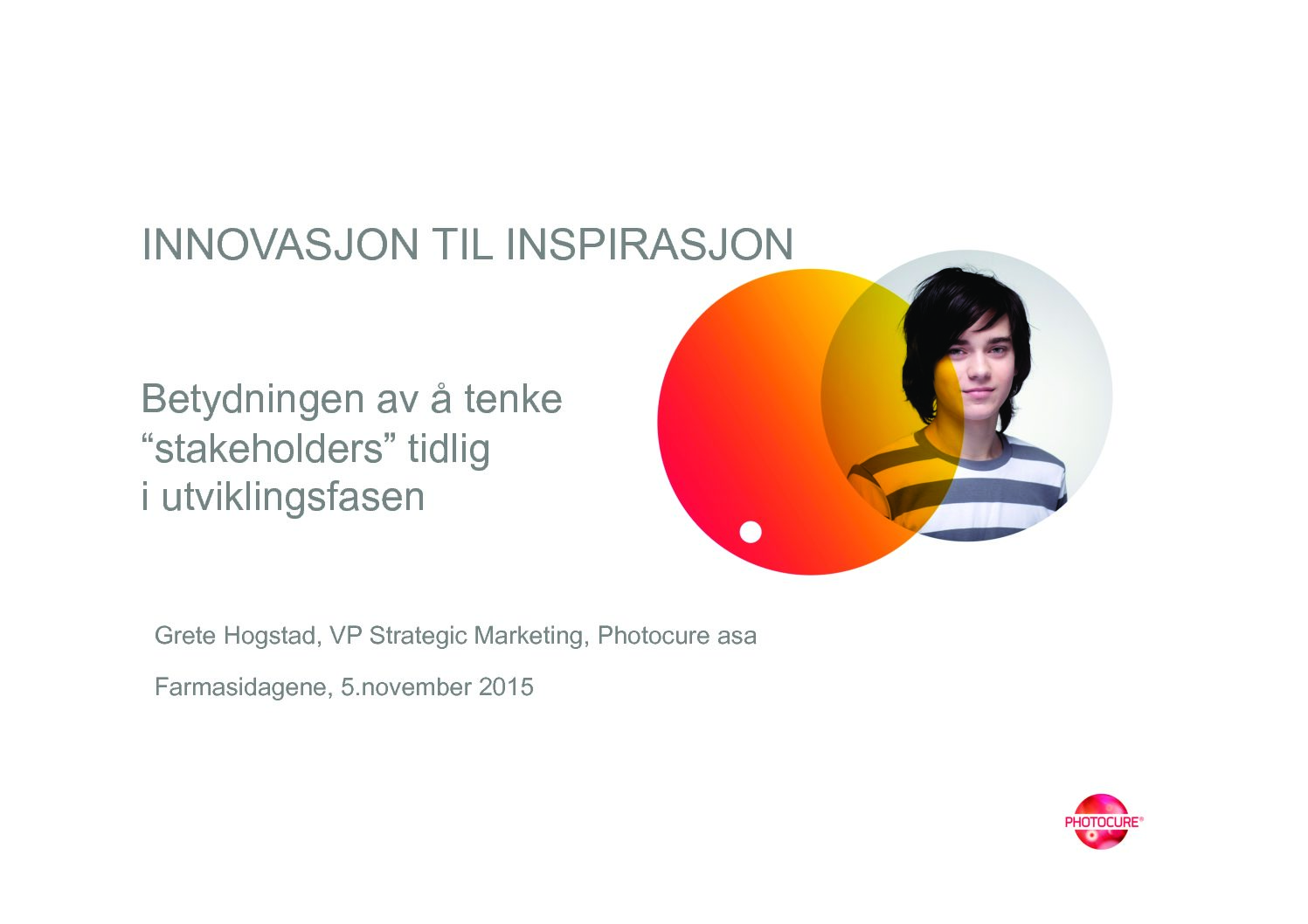 INNOVASJON TIL INSPIRASJON

Betydningen av å tenke “stakeholders” tidlig i utviklingsfasen

Grete Hogstad, VP Strategic Marketing, Photocure asa

Farmasidagene, 5.november 2015

PHOTOCURE®